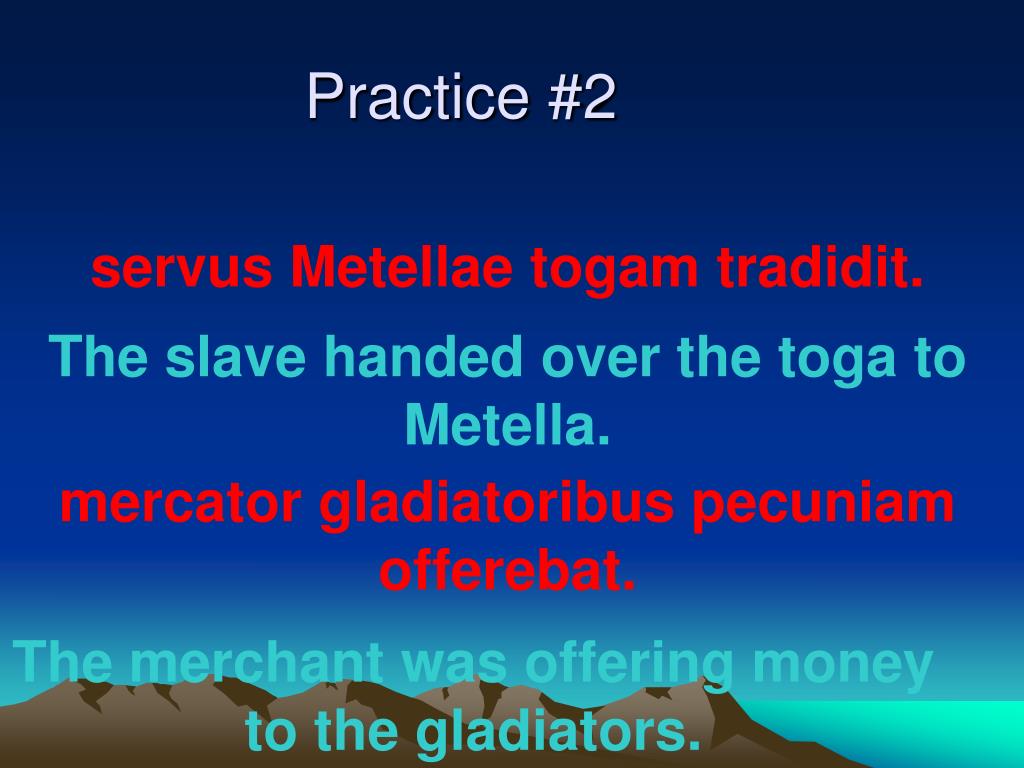 Practice #2

servus Metellae togam tradidit.

The slave handed over the toga to Metella.

mercator gladiatoribus pecuniam offerebat.

The merchant was offering money to the gladiators.